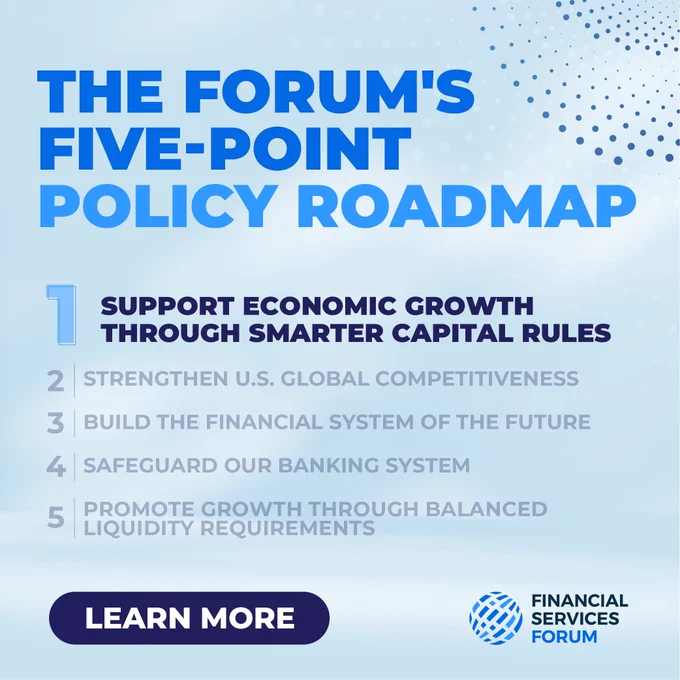 THE FORUM'S FIVE-POINT POLICY ROADMAP

1 SUPPORT ECONOMIC GROWTH THROUGH SMARTER CAPITAL RULES

2 STRENGTHEN U.S. GLOBAL COMPETITIVENESS

3 BUILD THE FINANCIAL SYSTEM OF THE FUTURE

4 SAFEGUARD OUR BANKING SYSTEM

5 PROMOTE GROWTH THROUGH BALANCED LIQUIDITY REQUIREMENTS

LEARN MORE

FINANCIAL SERVICES FORUM